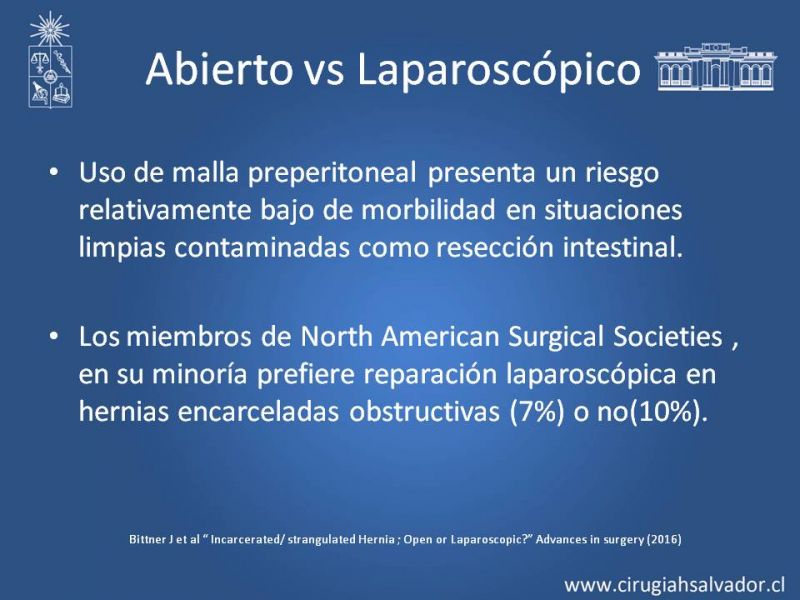 Abierto vs Laparoscópico

• Uso de malla preperitoneal presenta un riesgo relativamente bajo de morbilidad en situaciones limpias contaminadas como resección intestinal.

• Los miembros de North American Surgical Societies , en su minoría prefiere reparación laparoscópica en hernias encarceladas obstructivas (7%) o no(10%).

Bittner J et al " Incarcerated/ strangulated Hernia ; Open or Laparoscopic?" Advances in surgery (2016)

www.cirugiahsalvador.cl